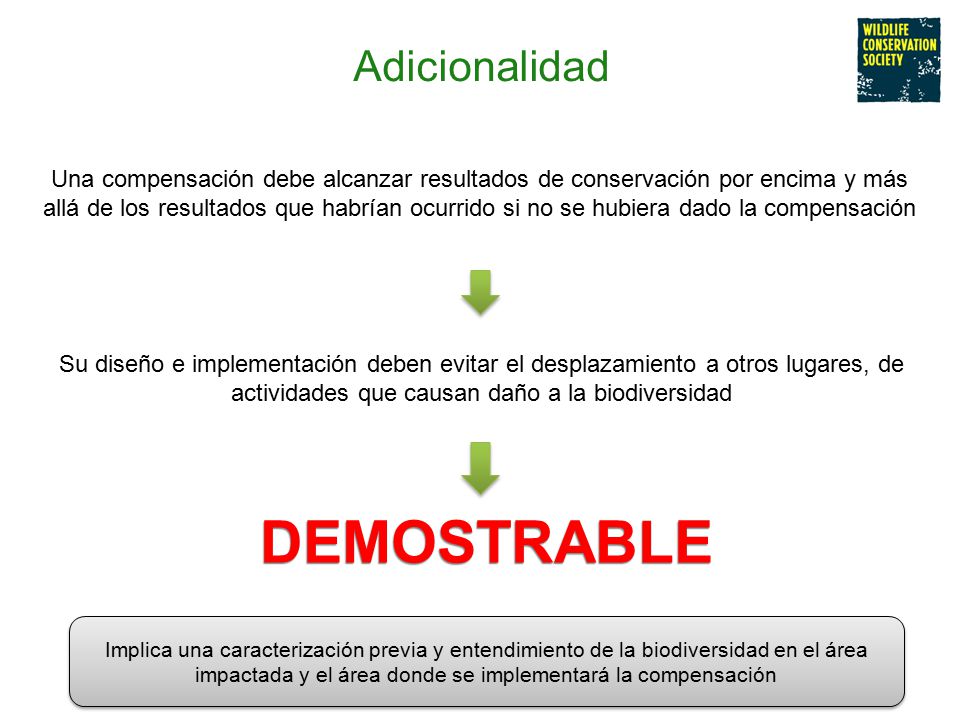 Adicionalidad

WILDLIFE CONSERVATION SOCIETY

Una compensación debe alcanzar resultados de conservación por encima y más allá de los resultados que habrían ocurrido si no se hubiera dado la compensación

Su diseño e implementación deben evitar el desplazamiento a otros lugares, de actividades que causan daño a la biodiversidad

DEMOSTRABLE

Implica una caracterización previa y entendimiento de la biodiversidad en el área impactada y el área donde se implementará la compensación